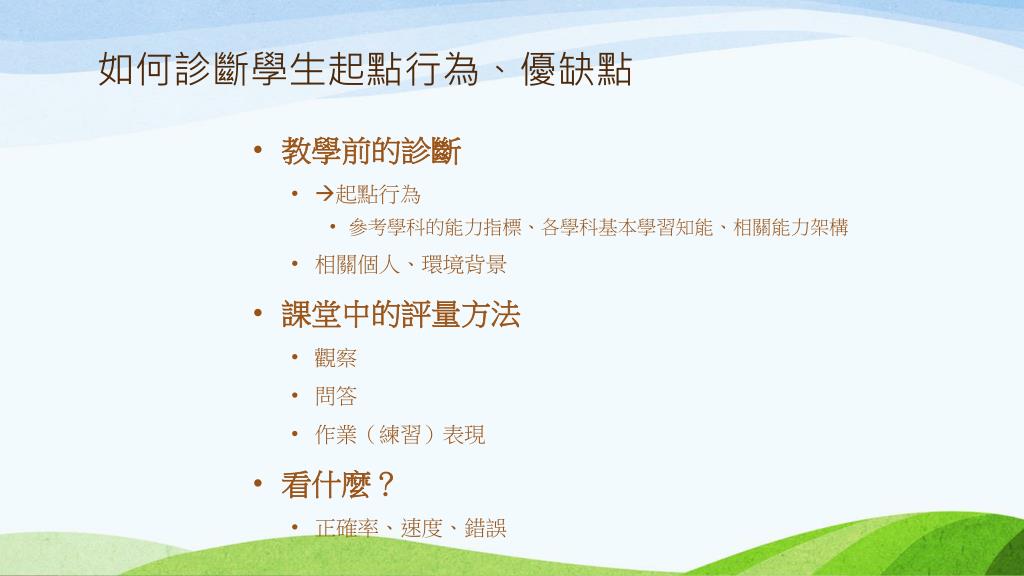 如何診斷學生起點行為、優缺點

• 教學前的診斷
  • →起點行為
    • 參考學科的能力指標、各學科基本學習知能、相關能力架構
  • 相關個人、環境背景
• 課堂中的評量方法
  • 觀察
  • 問答
  • 作業（練習）表現
• 看什麼？
  • 正確率、速度、錯誤